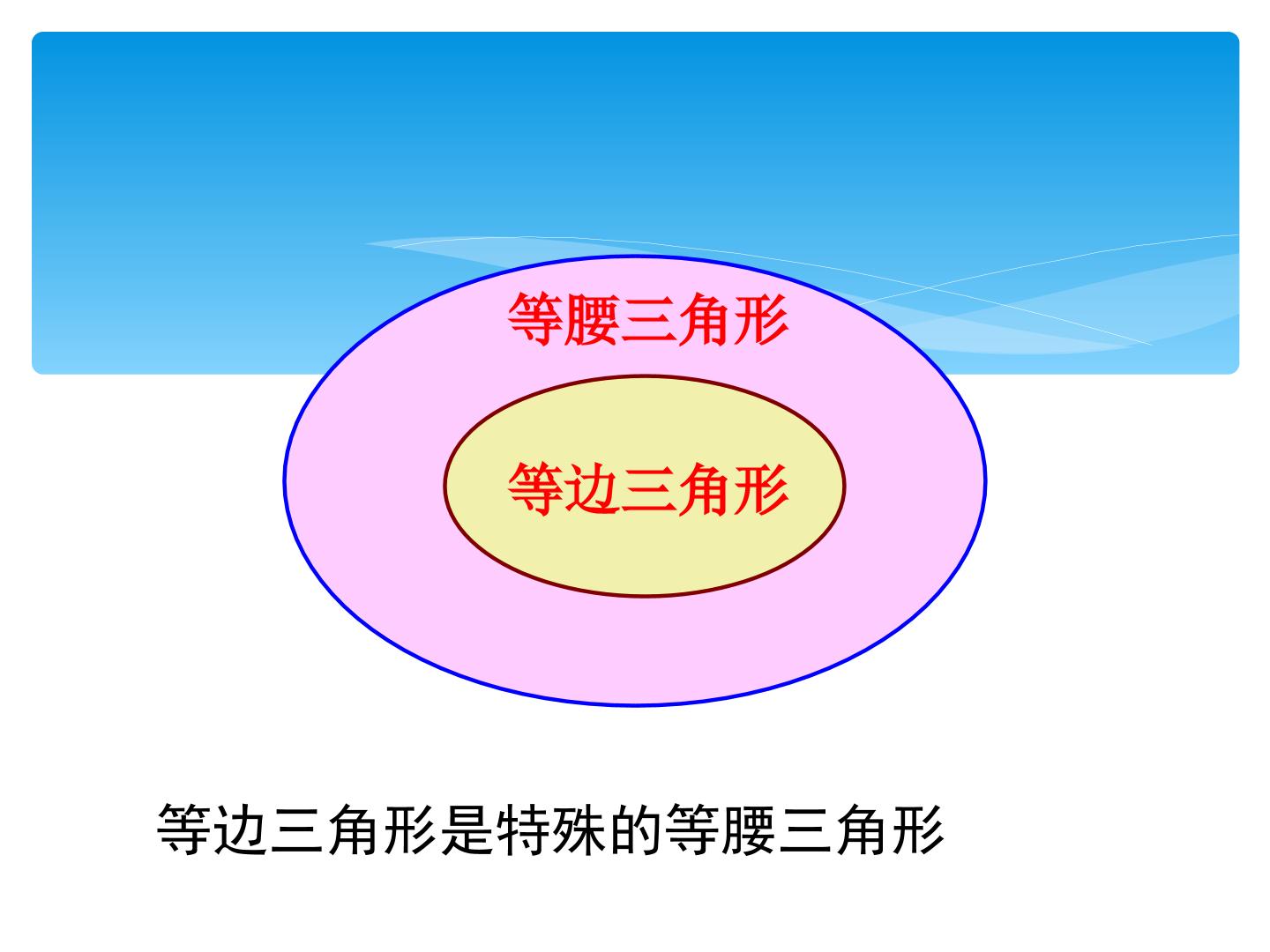 等腰三角形

等边三角形

等边三角形是特殊的等腰三角形